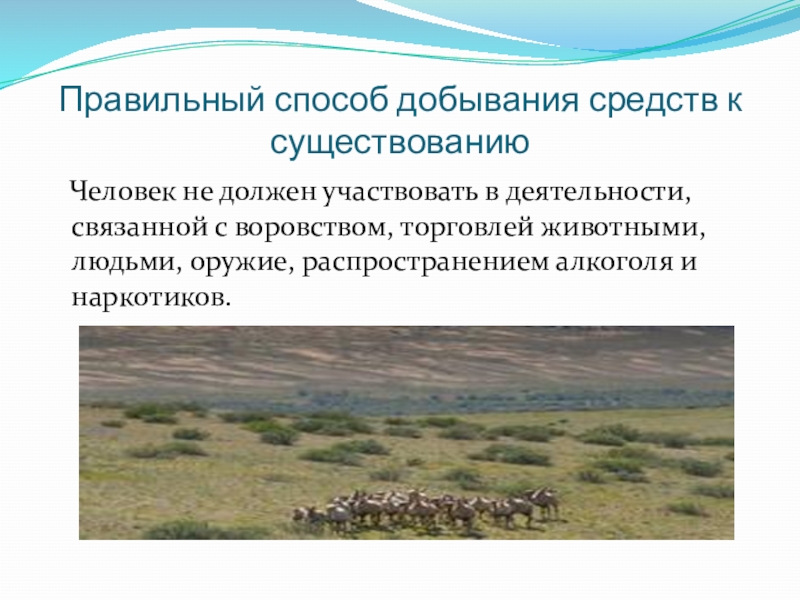 Правильный способ добывания средств к существованию

Человек не должен участвовать в деятельности, связанной с воровством, торговлей животными, людьми, оружие, распространением алкоголя и наркотиков.